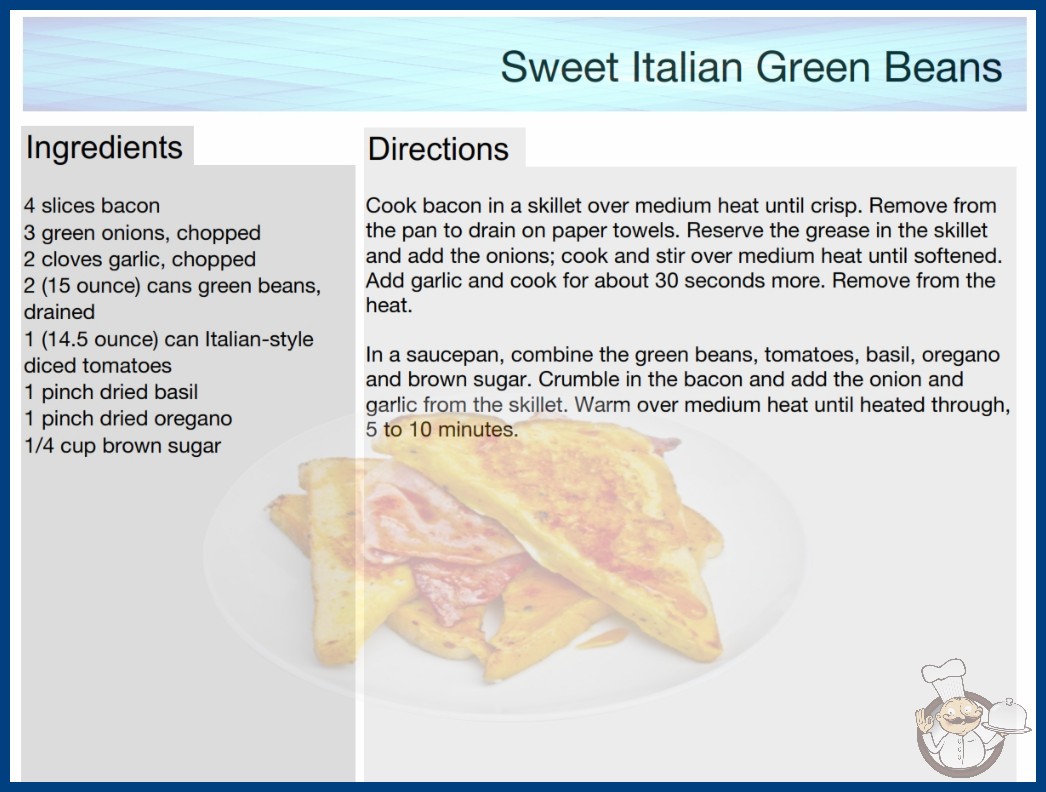 Sweet Italian Green Beans

Ingredients

4 slices bacon
3 green onions, chopped
2 cloves garlic, chopped
2 (15 ounce) cans green beans, drained
1 (14.5 ounce) can Italian-style diced tomatoes
1 pinch dried basil
1 pinch dried oregano
1/4 cup brown sugar

Directions

Cook bacon in a skillet over medium heat until crisp. Remove from the pan to drain on paper towels. Reserve the grease in the skillet and add the onions; cook and stir over medium heat until softened. Add garlic and cook for about 30 seconds more. Remove from the heat.

In a saucepan, combine the green beans, tomatoes, basil, oregano and brown sugar. Crumble in the bacon and add the onion and garlic from the skillet. Warm over medium heat until heated through, 5 to 10 minutes.